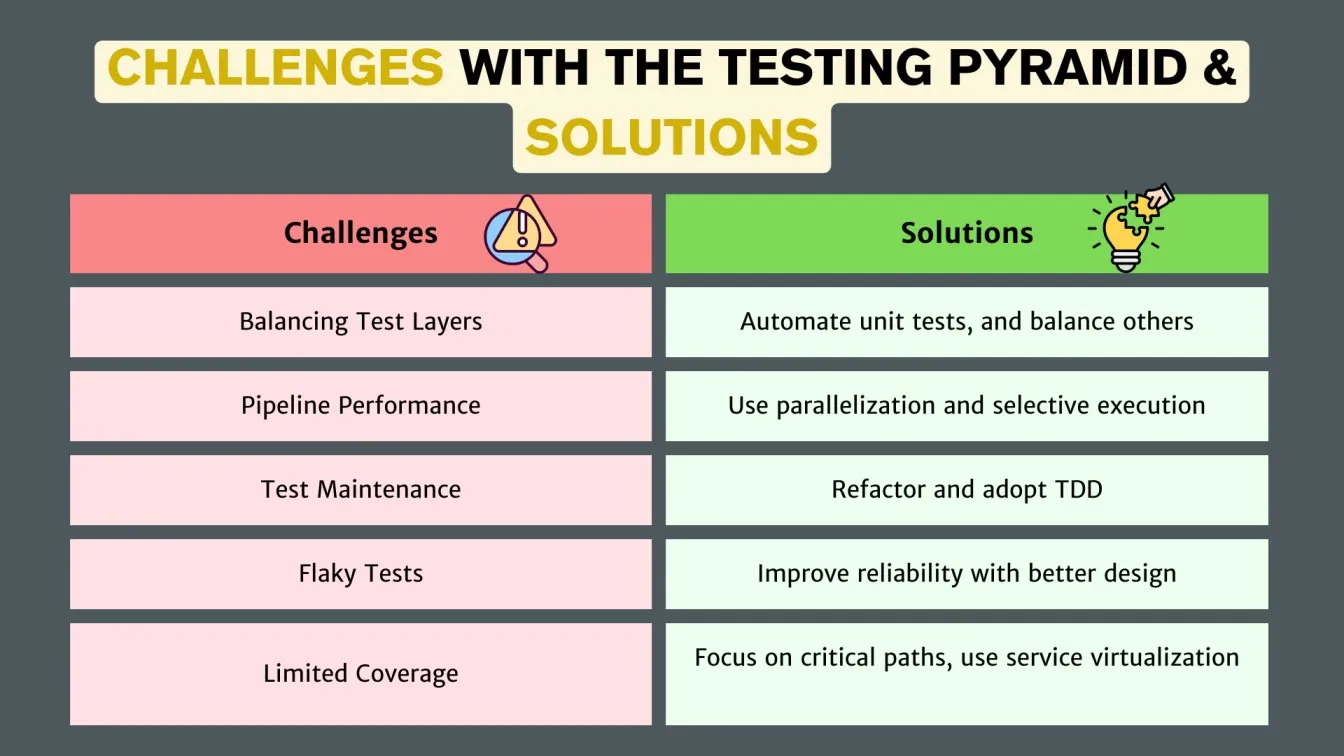 CHALLENGES WITH THE TESTING PYRAMID & SOLUTIONS

| Challenges | Solutions |
|---|---|
| Balancing Test Layers | Automate unit tests, and balance others |
| Pipeline Performance | Use parallelization and selective execution |
| Test Maintenance | Refactor and adopt TDD |
| Flaky Tests | Improve reliability with better design |
| Limited Coverage | Focus on critical paths, use service virtualization |